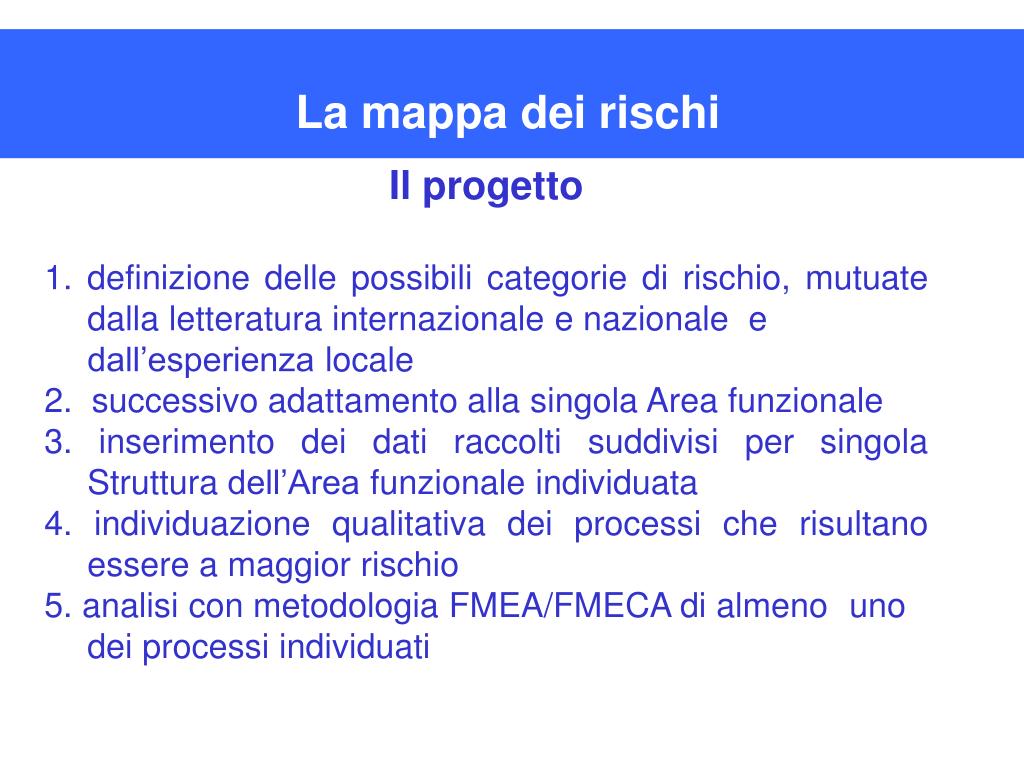 La mappa dei rischi

Il progetto

1. definizione delle possibili categorie di rischio, mutuate dalla letteratura internazionale e nazionale e dall’esperienza locale
2. successivo adattamento alla singola Area funzionale
3. inserimento dei dati raccolti suddivisi per singola Struttura dell’Area funzionale individuata
4. individuazione qualitativa dei processi che risultano essere a maggior rischio
5. analisi con metodologia FMEA/FMECA di almeno uno dei processi individuati